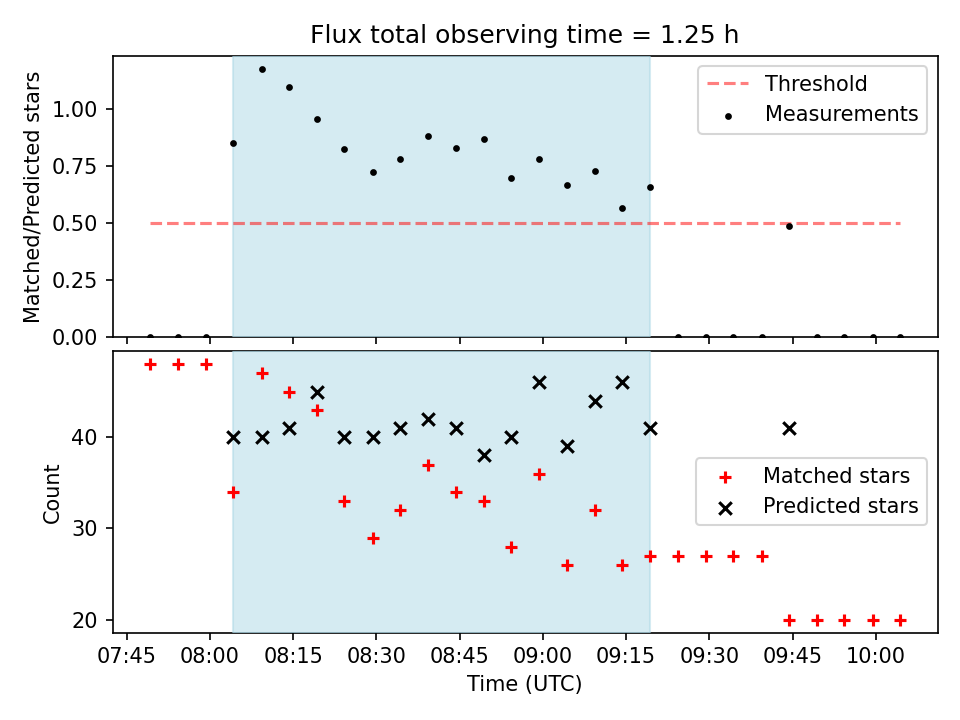 Flux total observing time = 1.25 h

Matched/Predicted stars

1.00
0.75
0.50
0.25
0.00

Threshold
Measurements

Count

40
30
20

Matched stars
Predicted stars

07:45 08:00 08:15 08:30 08:45 09:00 09:15 09:30 09:45 10:00

Time (UTC)